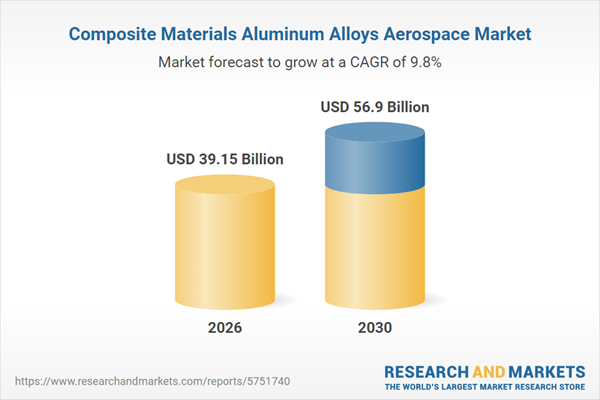 Composite Materials Aluminum Alloys Aerospace Market

Market forecast to grow at a CAGR of 9.8%

USD 39.15 Billion

USD 56.9 Billion

2026

2030

https://www.researchandmarkets.com/reports/5751740

RESEARCH AND MARKETS
THE WORLD'S LARGEST MARKET RESEARCH STORE